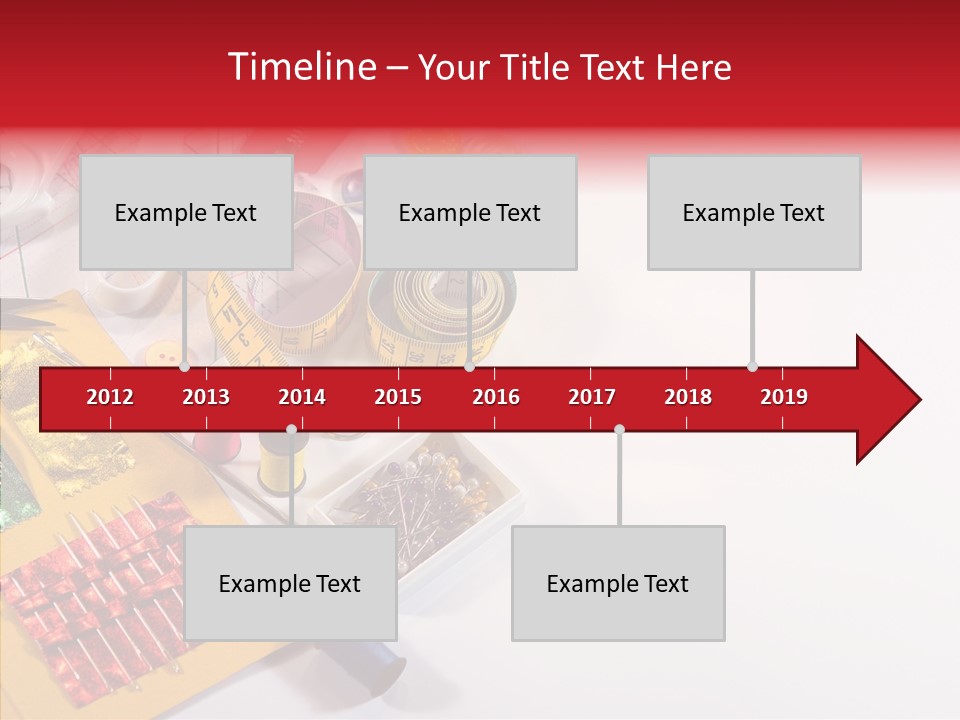 Timeline – Your Title Text Here

Example Text

Example Text

Example Text

2012 2013 2014 2015 2016 2017 2018 2019

Example Text

Example Text